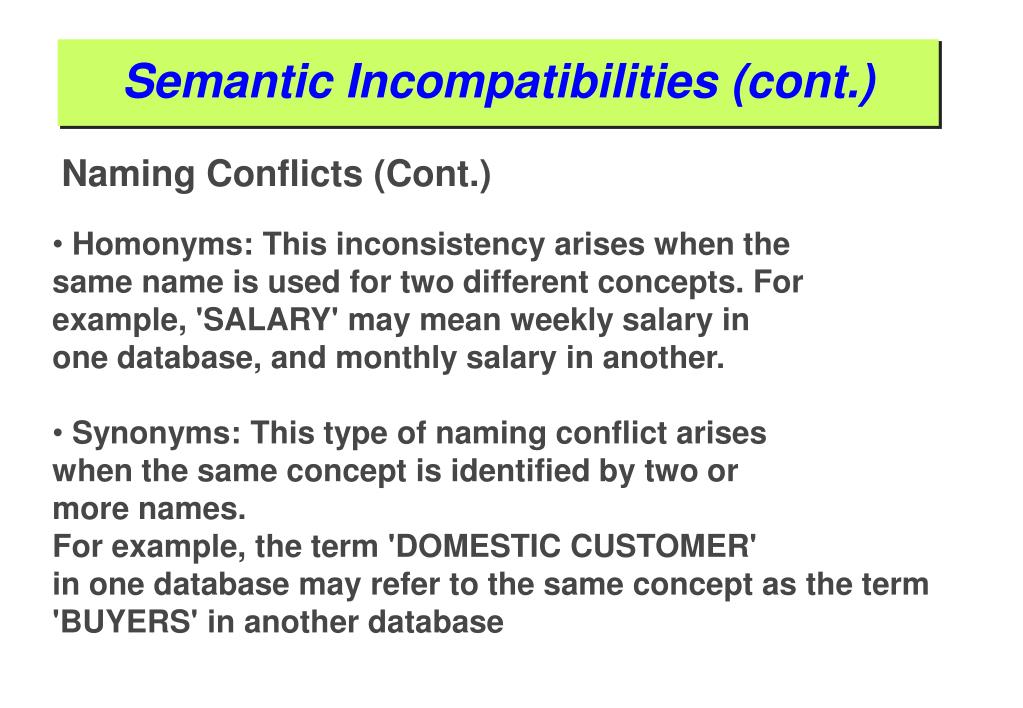 Semantic Incompatibilities (cont.)

Naming Conflicts (Cont.)

• Homonyms: This inconsistency arises when the same name is used for two different concepts. For example, 'SALARY' may mean weekly salary in one database, and monthly salary in another.

• Synonyms: This type of naming conflict arises when the same concept is identified by two or more names.
For example, the term 'DOMESTIC CUSTOMER' in one database may refer to the same concept as the term 'BUYERS' in another database